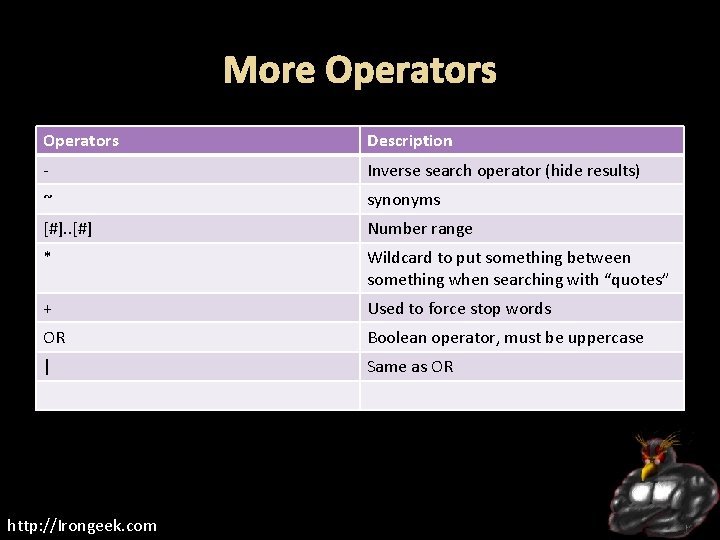 More Operators

| Operators | Description |
|---|---|
| - | Inverse search operator (hide results) |
| ~ | synonyms |
| [#]..[#] | Number range |
| * | Wildcard to put something between something when searching with “quotes” |
| + | Used to force stop words |
| OR | Boolean operator, must be uppercase |
| \| | Same as OR |
| | |

http://Irongeek.com